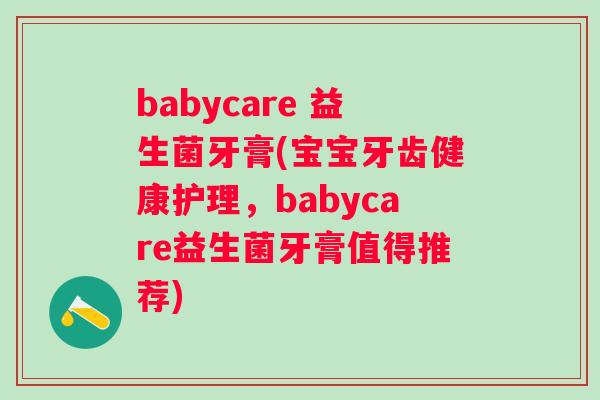 babycare 益生菌牙膏(宝宝牙齿健康护理，babycare益生菌牙膏值得推荐)